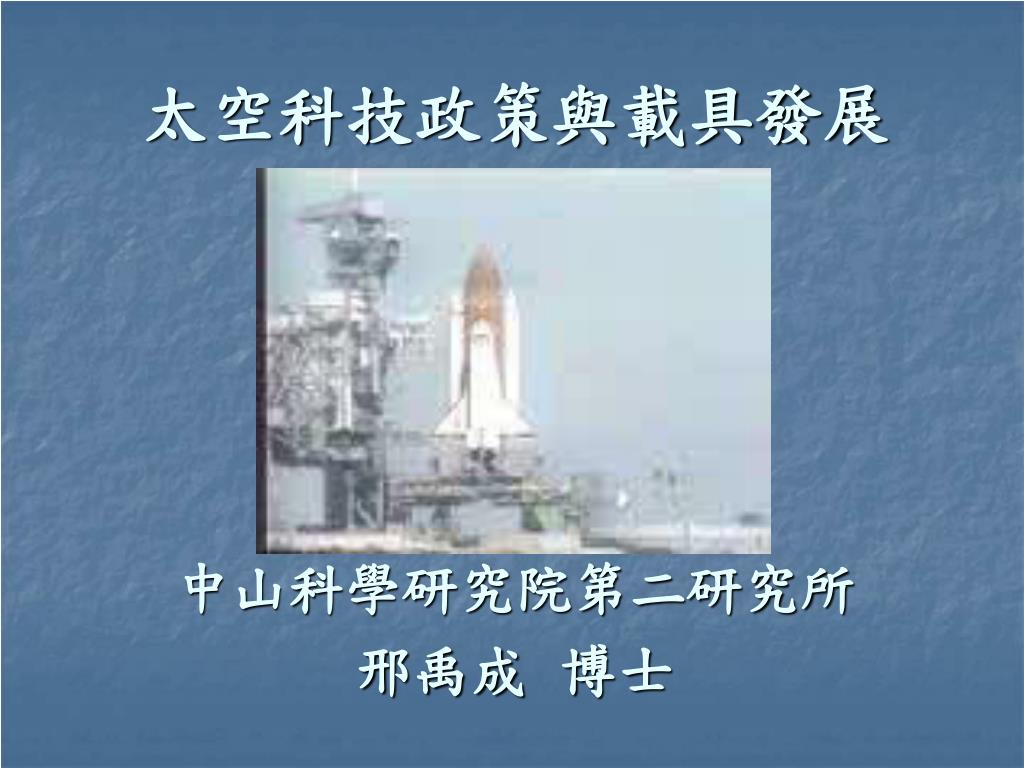 太空科技政策與載具發展

中山科學研究院第二研究所

邢禹成 博士